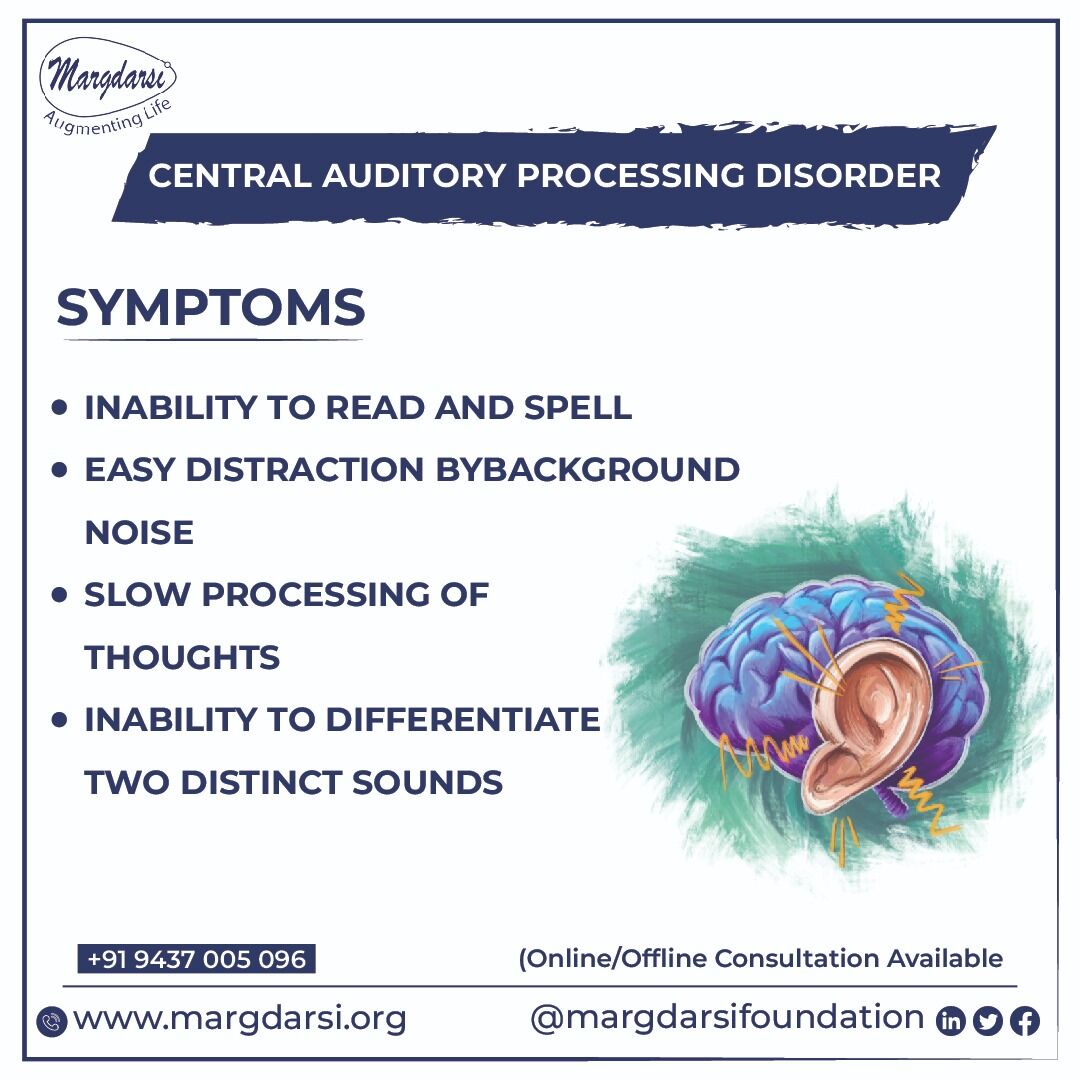 Margdarsi
Augmenting Life

CENTRAL AUDITORY PROCESSING DISORDER

SYMPTOMS

• INABILITY TO READ AND SPELL
• EASY DISTRACTION BYBACKGROUND NOISE
• SLOW PROCESSING OF THOUGHTS
• INABILITY TO DIFFERENTIATE TWO DISTINCT SOUNDS

+91 9437 005 096
(Online/Offline Consultation Available

www.margdarsi.org
@margdarsifoundation